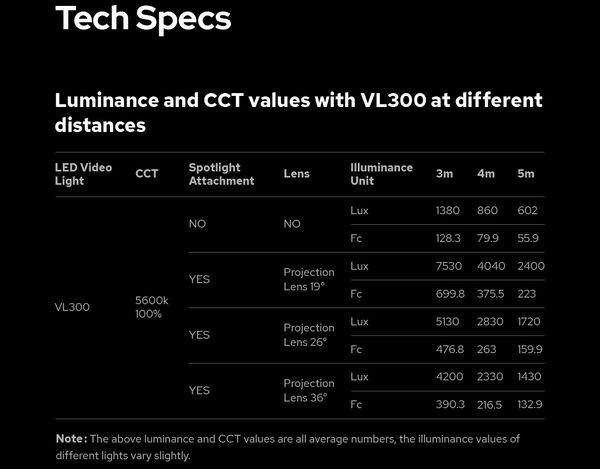 Tech Specs

Luminance and CCT values with VL300 at different distances

| LED Video Light | CCT | Spotlight Attachment | Lens | Illuminance Unit | 3m | 4m | 5m |
|---|---|---|---|---|---|---|---|
| VL300 | 5600k 100% | NO | NO | Lux | 1380 | 860 | 602 |
| | | | | Fc | 128.3 | 79.9 | 55.9 |
| | | YES | Projection Lens 19° | Lux | 7530 | 4040 | 2400 |
| | | | | Fc | 699.8 | 375.5 | 223 |
| | | YES | Projection Lens 26° | Lux | 5130 | 2830 | 1720 |
| | | | | Fc | 476.8 | 263 | 159.9 |
| | | YES | Projection Lens 36° | Lux | 4200 | 2330 | 1430 |
| | | | | Fc | 390.3 | 216.5 | 132.9 |

Note: The above luminance and CCT values are all average numbers, the illuminance values of different lights vary slightly.